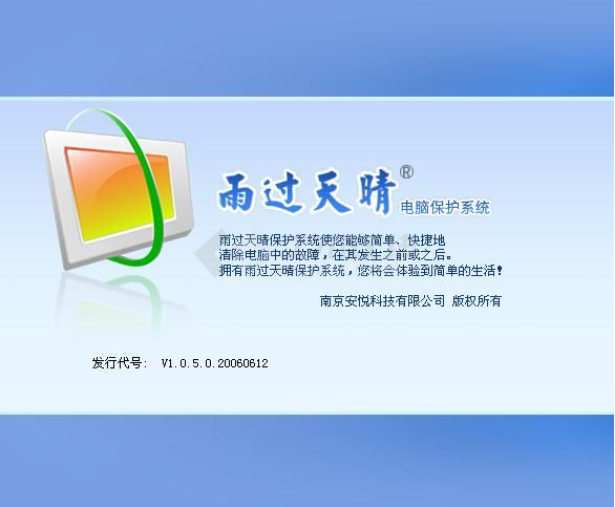 雨过天晴®
电脑保护系统

雨过天晴保护系统使您能够简单、快捷地
清除电脑中的故障，在其发生之前或之后。
拥有雨过天晴保护系统，您将会体验到简单的生活！

南京安悦科技有限公司 版权所有

发行代号: V1.0.5.0.20060612